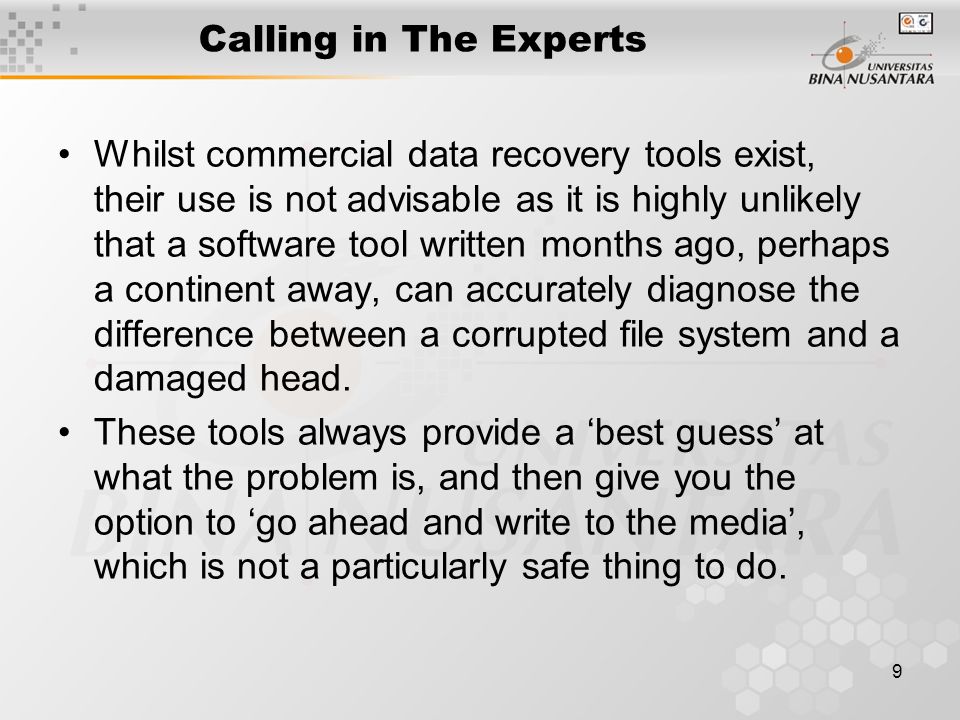 Calling in The Experts

UNIVERSITAS
BINA NUSANTARA

• Whilst commercial data recovery tools exist, their use is not advisable as it is highly unlikely that a software tool written months ago, perhaps a continent away, can accurately diagnose the difference between a corrupted file system and a damaged head.

• These tools always provide a ‘best guess’ at what the problem is, and then give you the option to ‘go ahead and write to the media’, which is not a particularly safe thing to do.

9